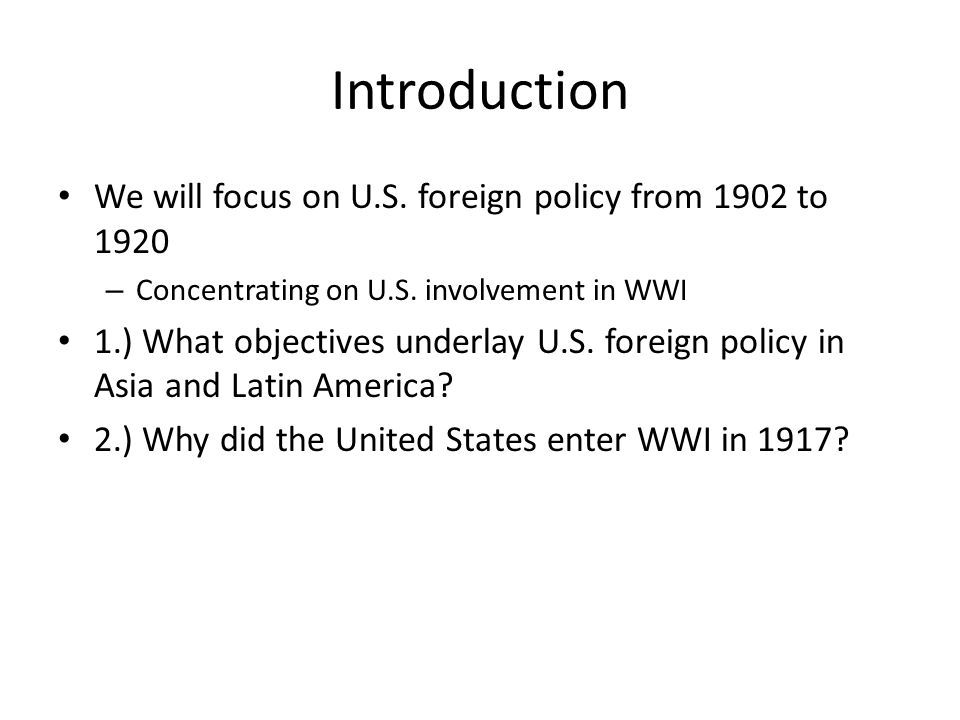 Introduction

• We will focus on U.S. foreign policy from 1902 to 1920
– Concentrating on U.S. involvement in WWI
• 1.) What objectives underlay U.S. foreign policy in Asia and Latin America?
• 2.) Why did the United States enter WWI in 1917?